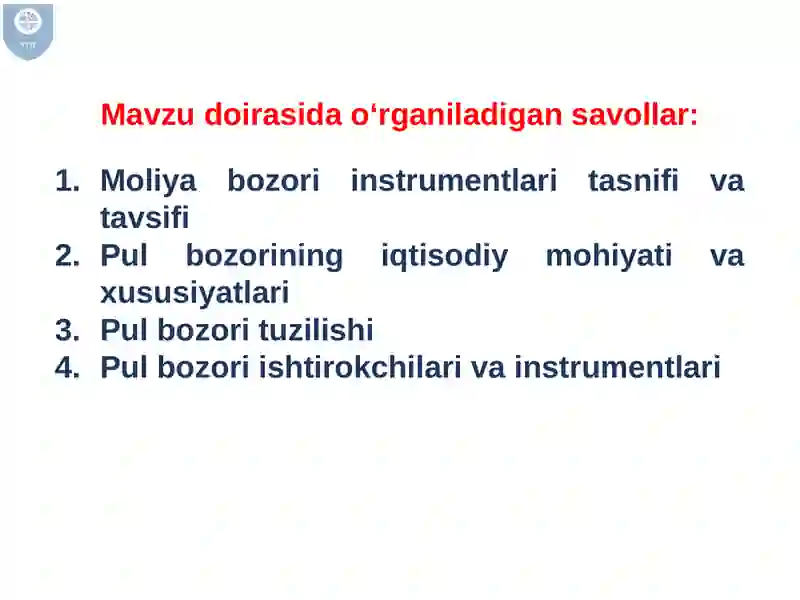 Mavzu doirasida o‘rganiladigan savollar:

1. Moliya bozori instrumentlari tasnifi va tavsifi
2. Pul bozorining iqtisodiy mohiyati va xususiyatlari
3. Pul bozori tuzilishi
4. Pul bozori ishtirokchilari va instrumentlari